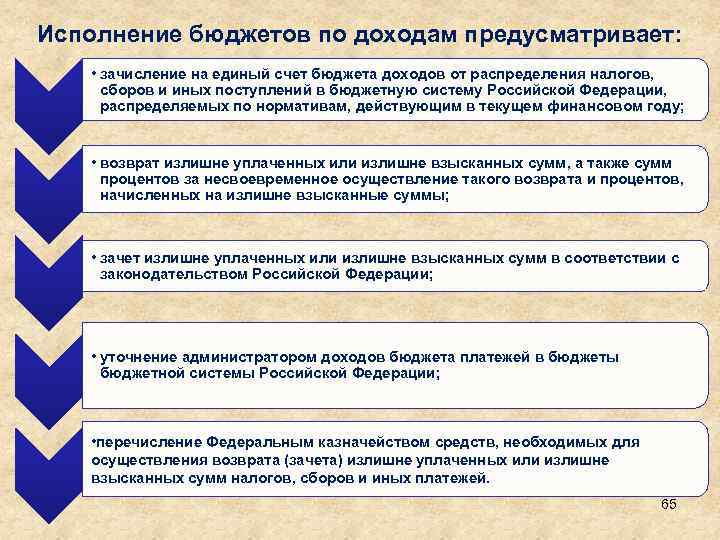 Исполнение бюджетов по доходам предусматривает:

• зачисление на единый счет бюджета доходов от распределения налогов, сборов и иных поступлений в бюджетную систему Российской Федерации, распределяемых по нормативам, действующим в текущем финансовом году;

• возврат излишне уплаченных или излишне взысканных сумм, а также сумм процентов за несвоевременное осуществление такого возврата и процентов, начисленных на излишне взысканные суммы;

• зачет излишне уплаченных или излишне взысканных сумм в соответствии с законодательством Российской Федерации;

• уточнение администратором доходов бюджета платежей в бюджеты бюджетной системы Российской Федерации;

•перечисление Федеральным казначейством средств, необходимых для осуществления возврата (зачета) излишне уплаченных или излишне взысканных сумм налогов, сборов и иных платежей.

65